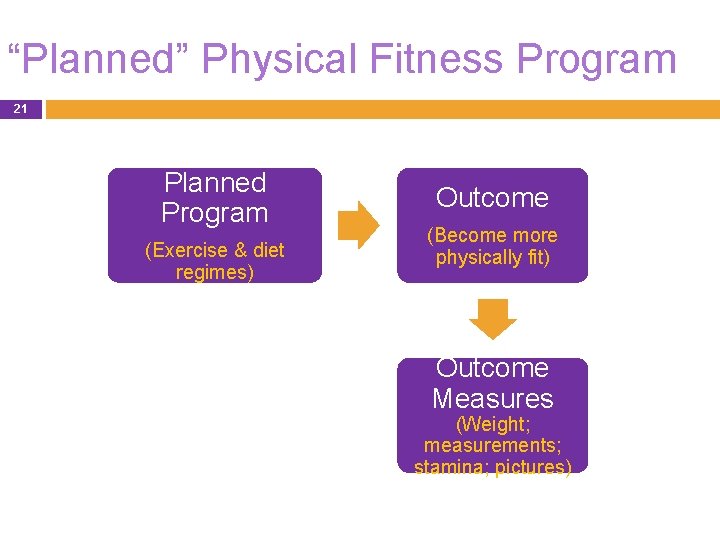 “Planned” Physical Fitness Program

21

Planned Program

(Exercise & diet regimes)

Outcome

(Become more physically fit)

Outcome Measures

(Weight; measurements; stamina; pictures)